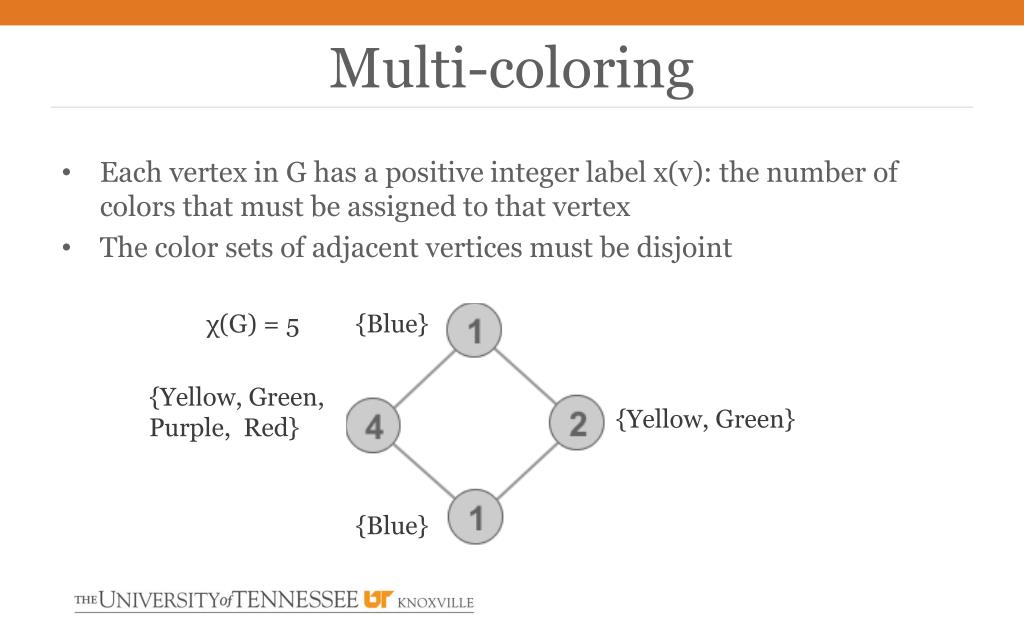 Multi-coloring

• Each vertex in G has a positive integer label x(v): the number of colors that must be assigned to that vertex
• The color sets of adjacent vertices must be disjoint

$\chi(G) = 5$

{Blue}
1

{Yellow, Green, Purple, Red}
4

2
{Yellow, Green}

{Blue}
1

THE UNIVERSITY of TENNESSEE UT KNOXVILLE